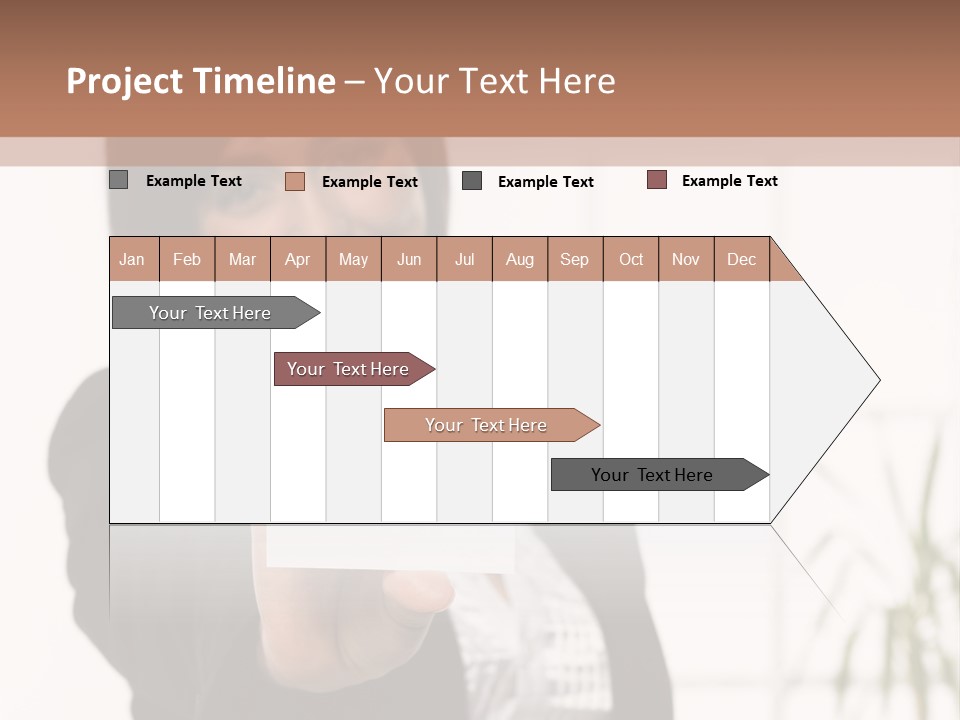 Project Timeline – Your Text Here

Example Text
Example Text
Example Text
Example Text

| Jan | Feb | Mar | Apr | May | Jun | Jul | Aug | Sep | Oct | Nov | Dec |
|---|---|---|---|---|---|---|---|---|---|---|---|

Your Text Here

Your Text Here

Your Text Here

Your Text Here